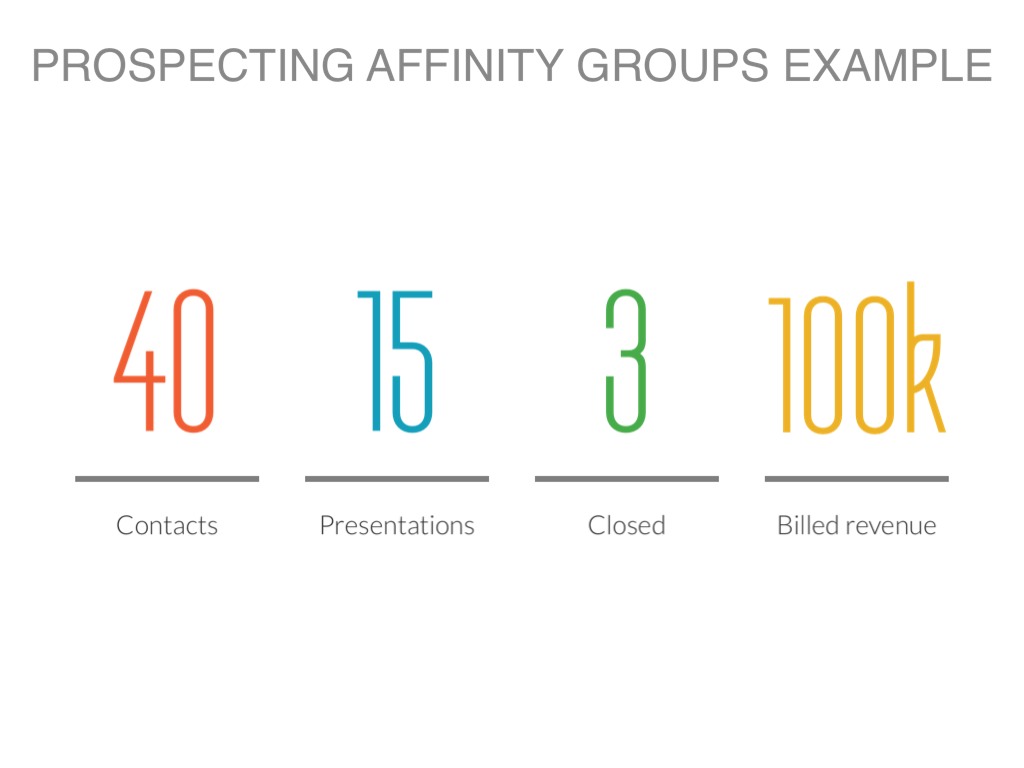 PROSPECTING AFFINITY GROUPS EXAMPLE

40
Contacts

15
Presentations

3
Closed

100k
Billed revenue